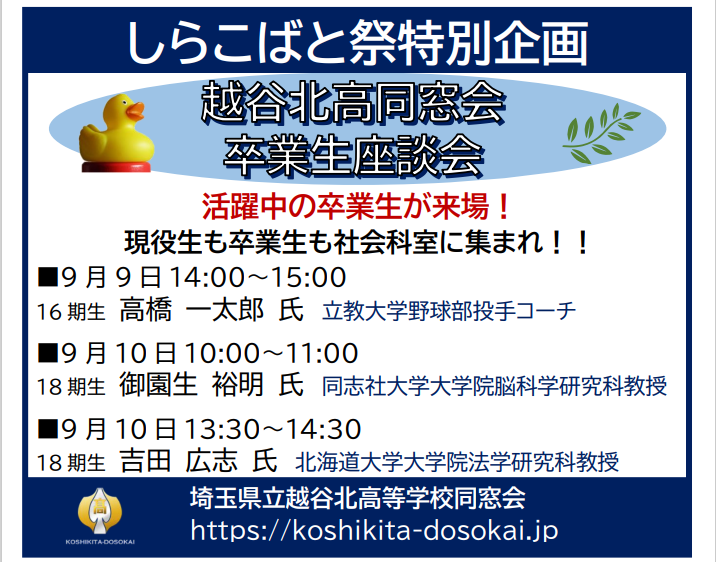 しらこばと祭特別企画

越谷北高同窓会
卒業生座談会

活躍中の卒業生が来場！
現役生も卒業生も社会科室に集まれ！！

■9月9日14:00～15:00
16期生 高橋 一太郎 氏 立教大学野球部投手コーチ

■9月10日10:00～11:00
18期生 御園生 裕明 氏 同志社大学大学院脳科学研究科教授

■9月10日13:30～14:30
18期生 吉田 広志 氏 北海道大学大学院法学研究科教授

高
KOSHIKITA-DOSOKAI

埼玉県立越谷北高等学校同窓会
https://koshikita-dosokai.jp